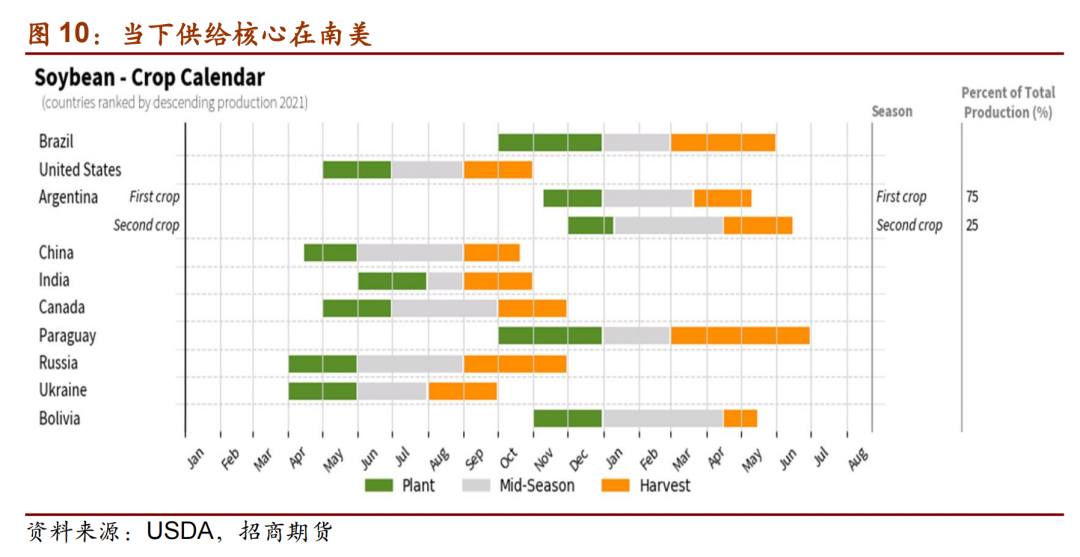 图 10：当下供给核心在南美

Soybean - Crop Calendar
(countries ranked by descending production 2021)

Season

Percent of Total Production (%)

Brazil
United States
Argentina First crop
Second crop
China
India
Canada
Paraguay
Russia
Ukraine
Bolivia

First crop 75
Second crop 25

Jan Feb Mar Apr May Jun Jul Aug Sep Oct Nov Dec Jan Feb Mar Apr May Jun Jul Aug

Plant Mid-Season Harvest

资料来源：USDA，招商期货